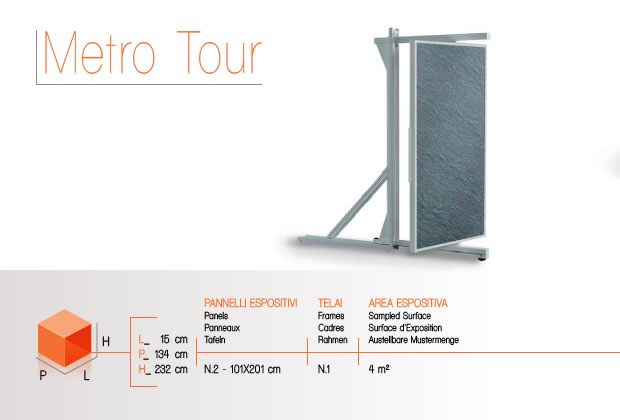 Metro Tour

H
P
L

L_ 15 cm
P_ 134 cm
H_ 232 cm

PANNELLI ESPOSITIVI
Panels
Panneaux
Tafeln
N.2 - 101X201 cm

TELAI
Frames
Cadres
Rahmen
N.1

AREA ESPOSITIVA
Sampled Surface
Surface d'Exposition
Austellbare Mustermenge
4 m²